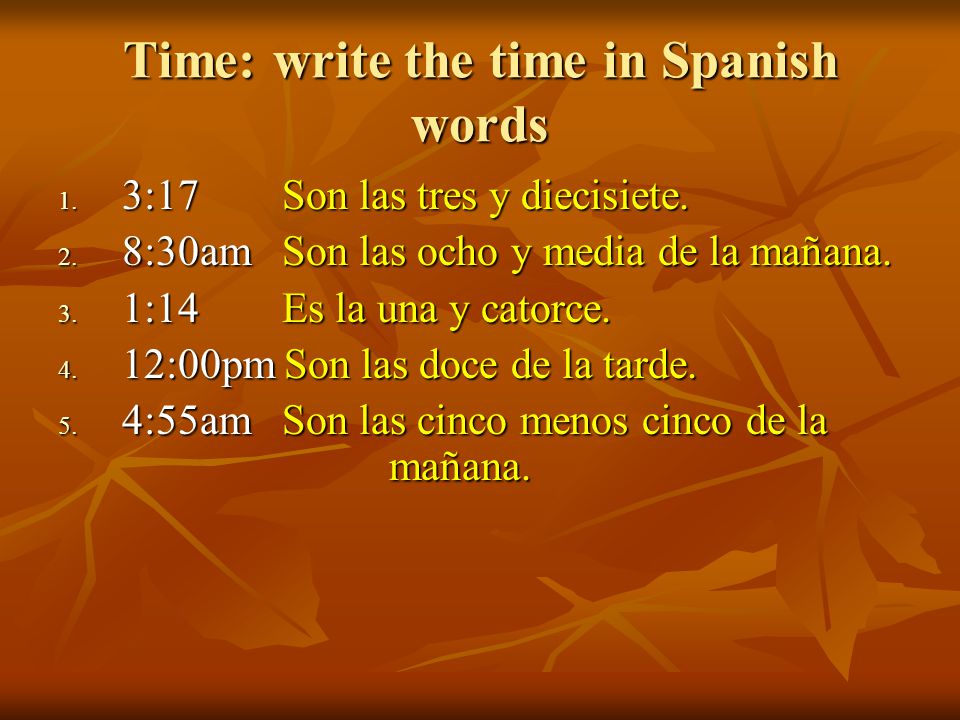 Time: write the time in Spanish words

1. 3:17 Son las tres y diecisiete.
2. 8:30am Son las ocho y media de la mañana.
3. 1:14 Es la una y catorce.
4. 12:00pm Son las doce de la tarde.
5. 4:55am Son las cinco menos cinco de la mañana.